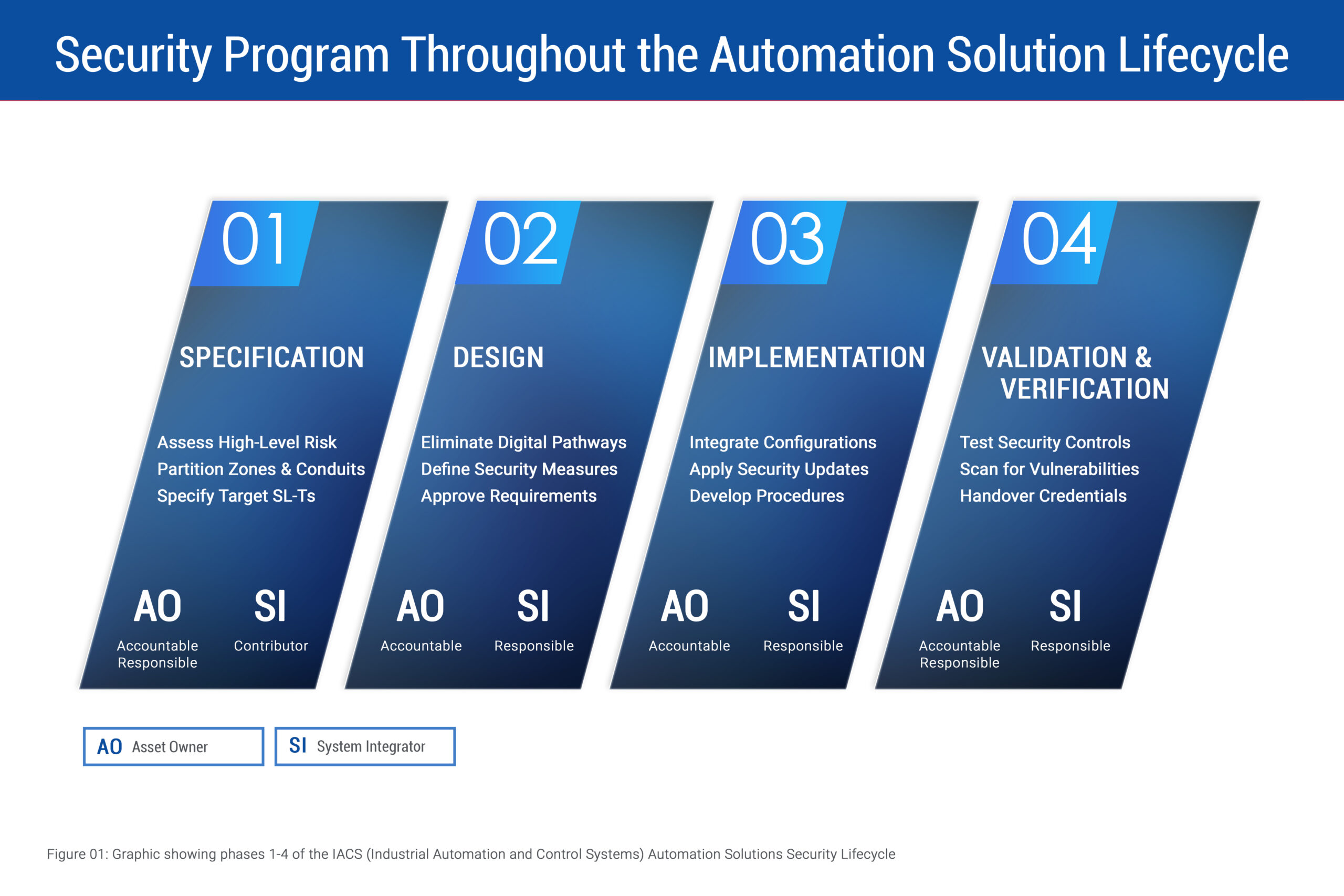 Security Program Throughout the Automation Solution Lifecycle

01

SPECIFICATION

Assess High-Level Risk
Partition Zones & Conduits
Specify Target SL-Ts

AO
Accountable
Responsible

SI
Contributor

02

DESIGN

Eliminate Digital Pathways
Define Security Measures
Approve Requirements

AO
Accountable

SI
Responsible

03

IMPLEMENTATION

Integrate Configurations
Apply Security Updates
Develop Procedures

AO
Accountable

SI
Responsible

04

VALIDATION & VERIFICATION

Test Security Controls
Scan for Vulnerabilities
Handover Credentials

AO
Accountable
Responsible

SI
Responsible

AO Asset Owner

SI System Integrator

Figure 01: Graphic showing phases 1-4 of the IACS (Industrial Automation and Control Systems) Automation Solutions Security Lifecycle